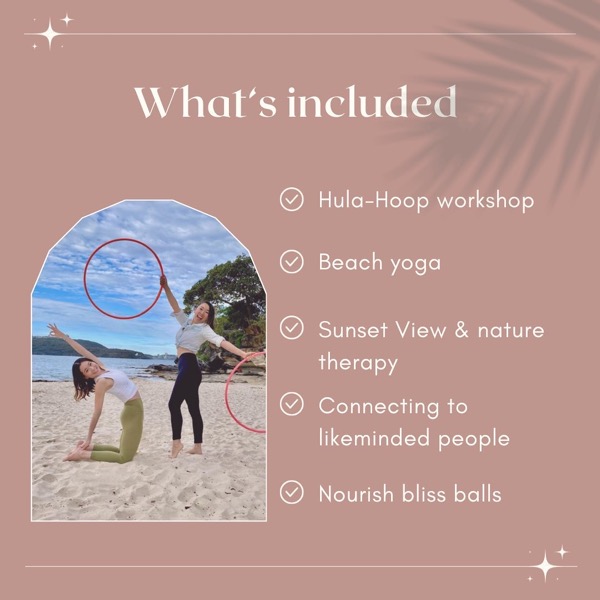 What's included

Hula-Hoop workshop

Beach yoga

Sunset View & nature therapy

Connecting to likeminded people

Nourish bliss balls